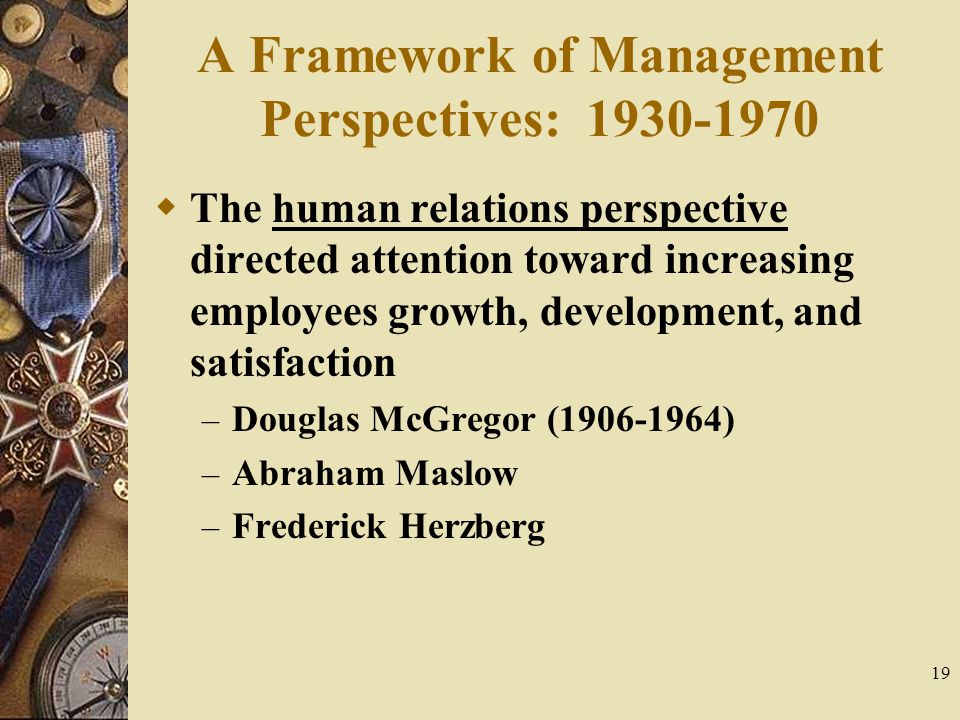 A Framework of Management Perspectives: 1930-1970

The human relations perspective directed attention toward increasing employees growth, development, and satisfaction

– Douglas McGregor (1906-1964)
– Abraham Maslow
– Frederick Herzberg

19